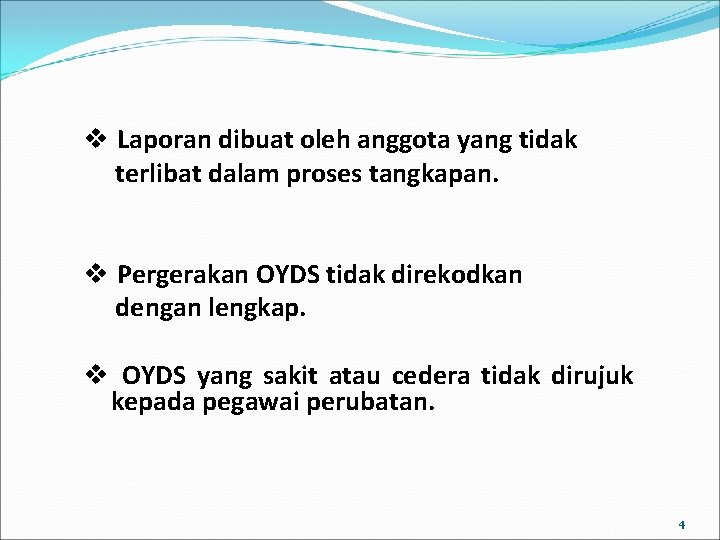 ❖ Laporan dibuat oleh anggota yang tidak terlibat dalam proses tangkapan.

❖ Pergerakan OYDS tidak direkodkan dengan lengkap.

❖ OYDS yang sakit atau cedera tidak dirujuk kepada pegawai perubatan.

4